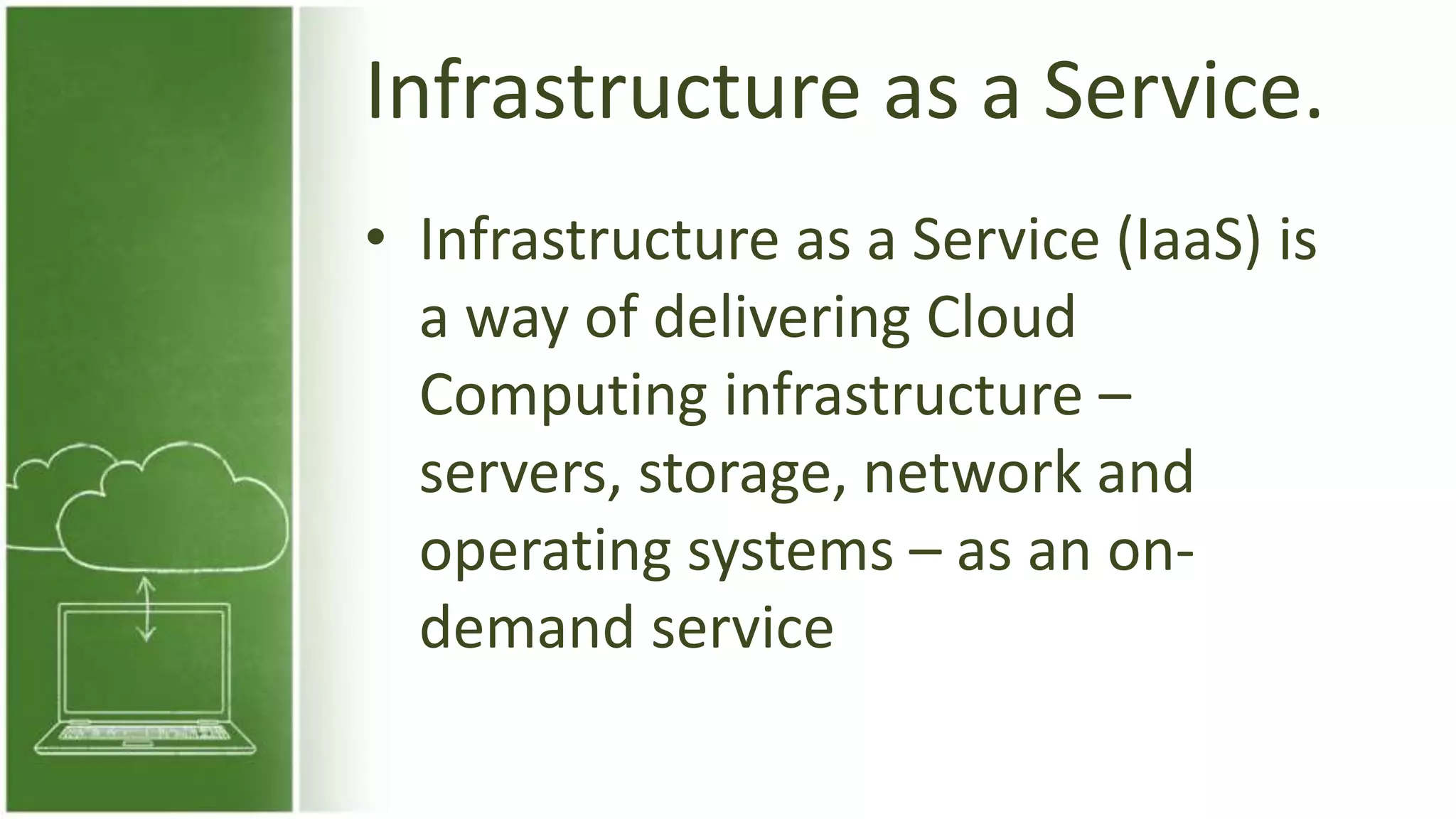 Infrastructure as a Service.

• Infrastructure as a Service (IaaS) is a way of delivering Cloud Computing infrastructure – servers, storage, network and operating systems – as an on-demand service